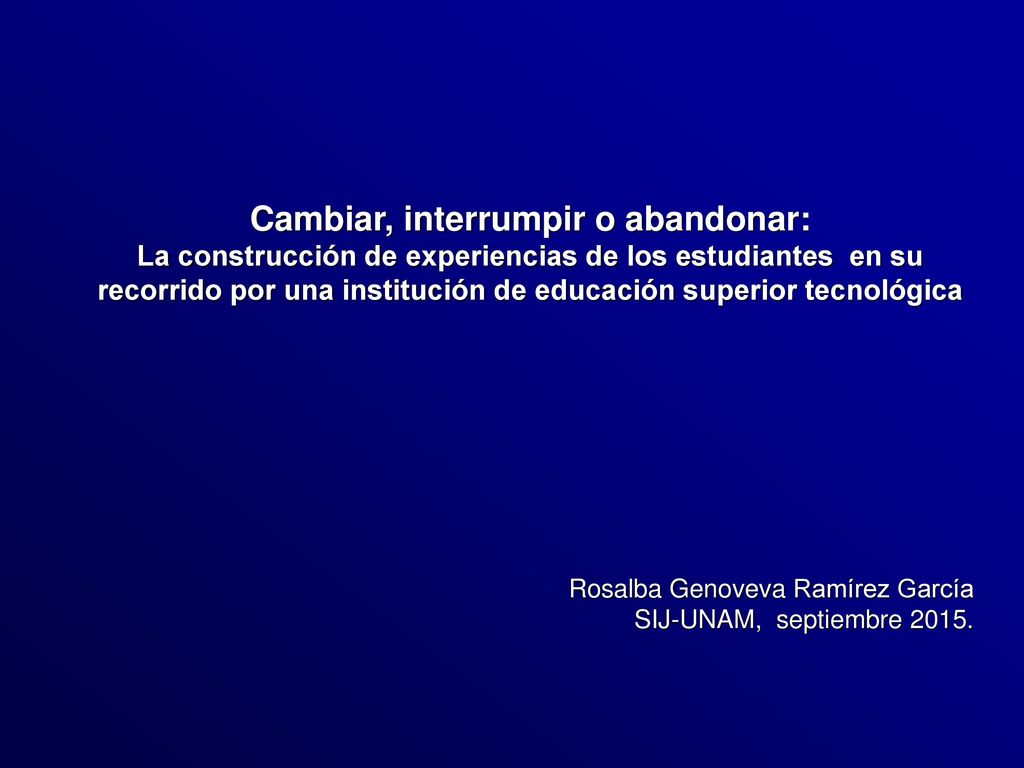 Cambiar, interrumpir o abandonar:
La construcción de experiencias de los estudiantes en su recorrido por una institución de educación superior tecnológica

Rosalba Genoveva Ramírez García
SIJ-UNAM, septiembre 2015.